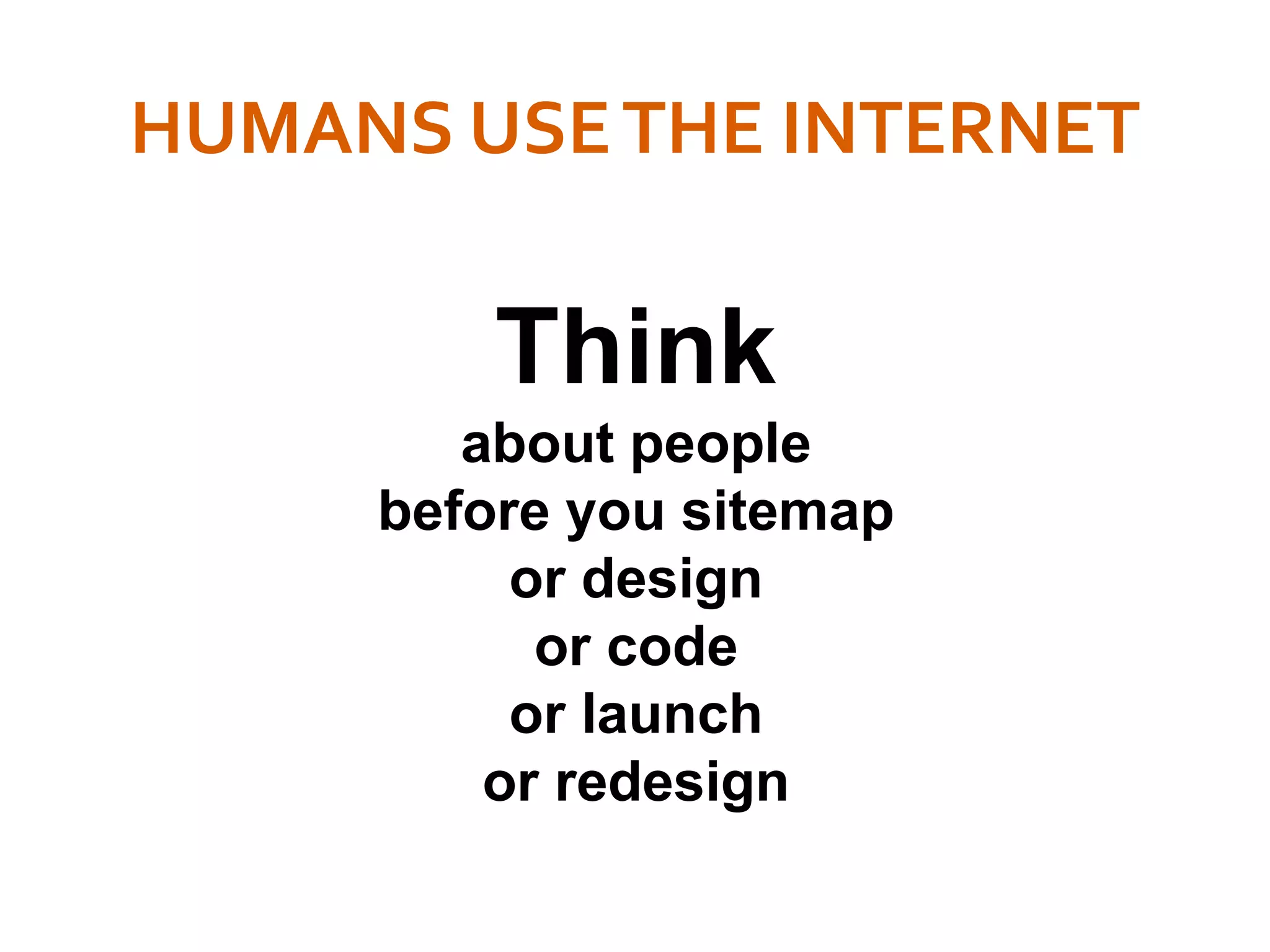 HUMANS USE THE INTERNET

Think
about people
before you sitemap
or design
or code
or launch
or redesign